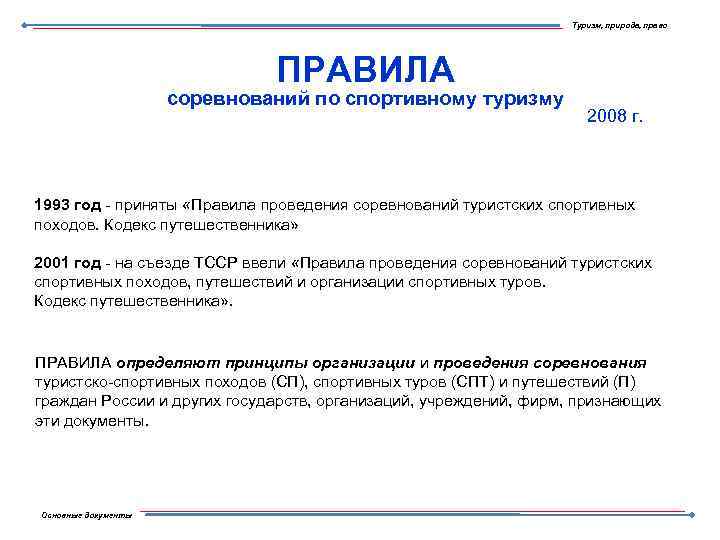 Туризм, природа, право

ПРАВИЛА
соревнований по спортивному туризму

2008 г.

1993 год - приняты «Правила проведения соревнований туристских спортивных походов. Кодекс путешественника»

2001 год - на съезде ТССР ввели «Правила проведения соревнований туристских спортивных походов, путешествий и организации спортивных туров. Кодекс путешественника».

ПРАВИЛА определяют принципы организации и проведения соревнования туристско-спортивных походов (СП), спортивных туров (СПТ) и путешествий (П) граждан России и других государств, организаций, учреждений, фирм, признающих эти документы.

Основные документы